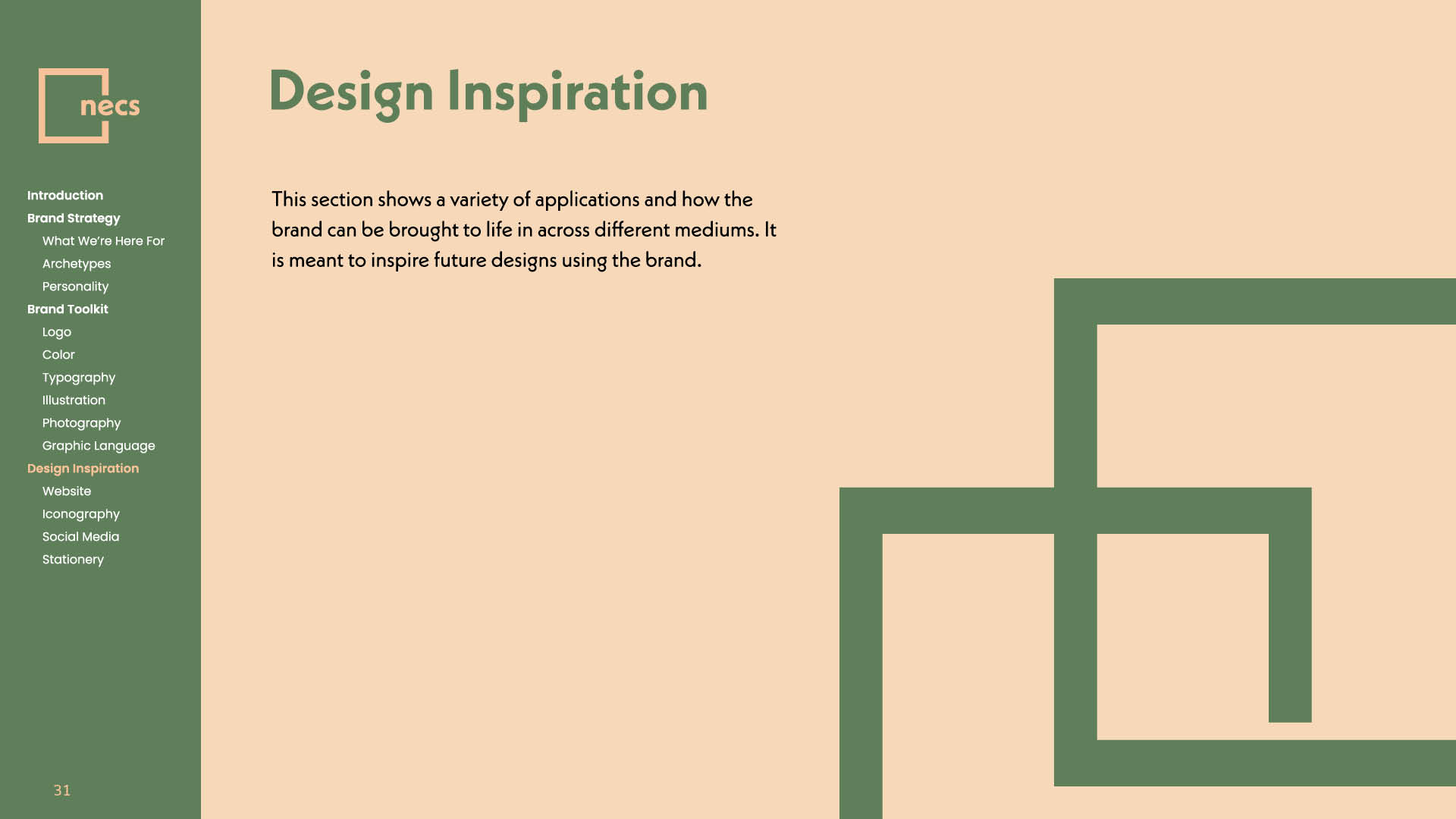 necs

Introduction
Brand Strategy
What We're Here For
Archetypes
Personality
Brand Toolkit
Logo
Color
Typography
Illustration
Photography
Graphic Language
Design Inspiration
Website
Iconography
Social Media
Stationery

31

Design Inspiration

This section shows a variety of applications and how the brand can be brought to life in across different mediums. It is meant to inspire future designs using the brand.